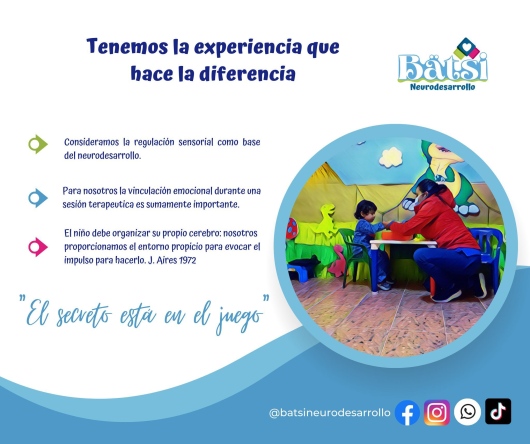 Tenemos la experiencia que hace la diferencia

Bätsi
Neurodesarrollo

Consideramos la regulación sensorial como base del neurodesarrollo.

Para nosotros la vinculación emocional durante una sesión terapeutica es sumamente importante.

El niño debe organizar su propio cerebro: nosotros proporcionamos el entorno propicio para evocar el impulso para hacerlo. J. Aires 1972

"El secreto está en el juego"

@batsineurodesarrollo